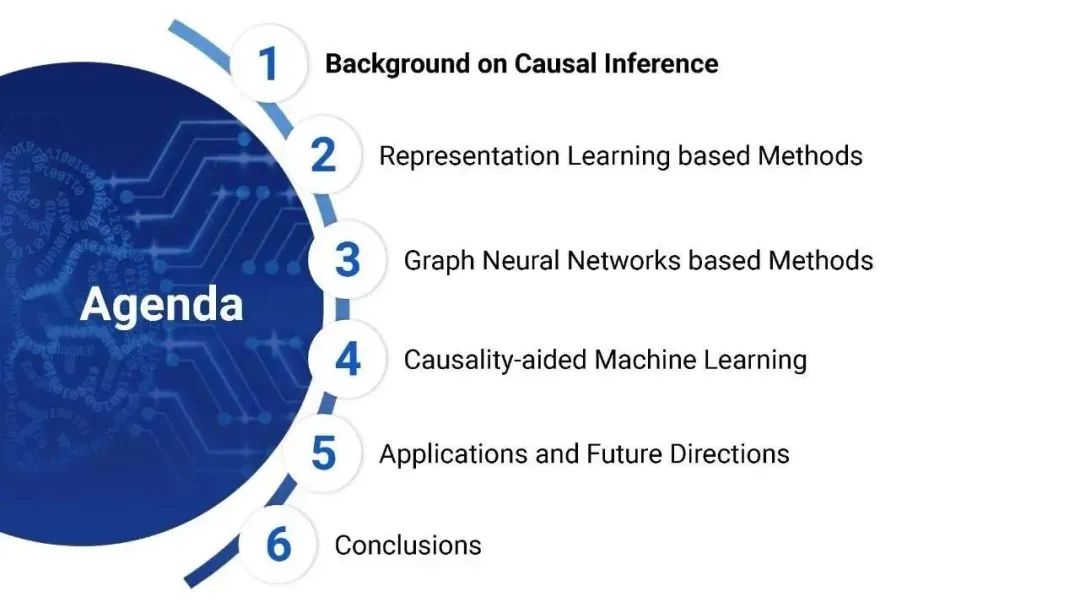 Agenda

1 Background on Causal Inference

2 Representation Learning based Methods

3 Graph Neural Networks based Methods

4 Causality-aided Machine Learning

5 Applications and Future Directions

6 Conclusions